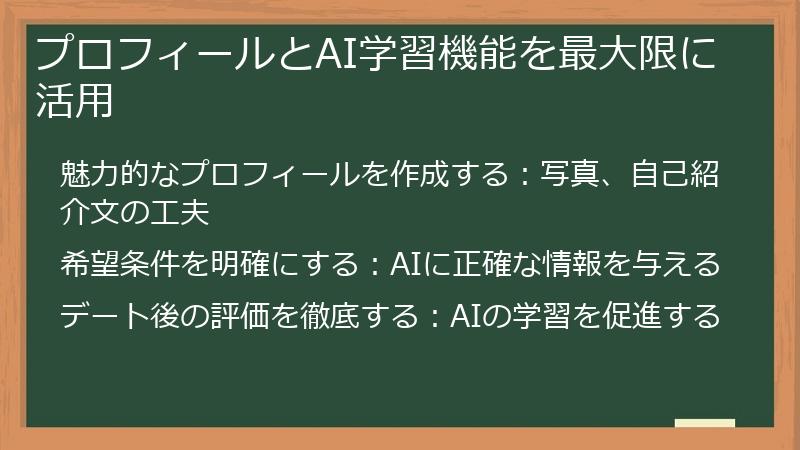 プロフィールとAI学習機能を最大限に活用

魅力的なプロフィールを作成する：写真、自己紹介文の工夫

希望条件を明確にする：AIに正確な情報を与える

デート後の評価を徹底する：AIの学習を促進する